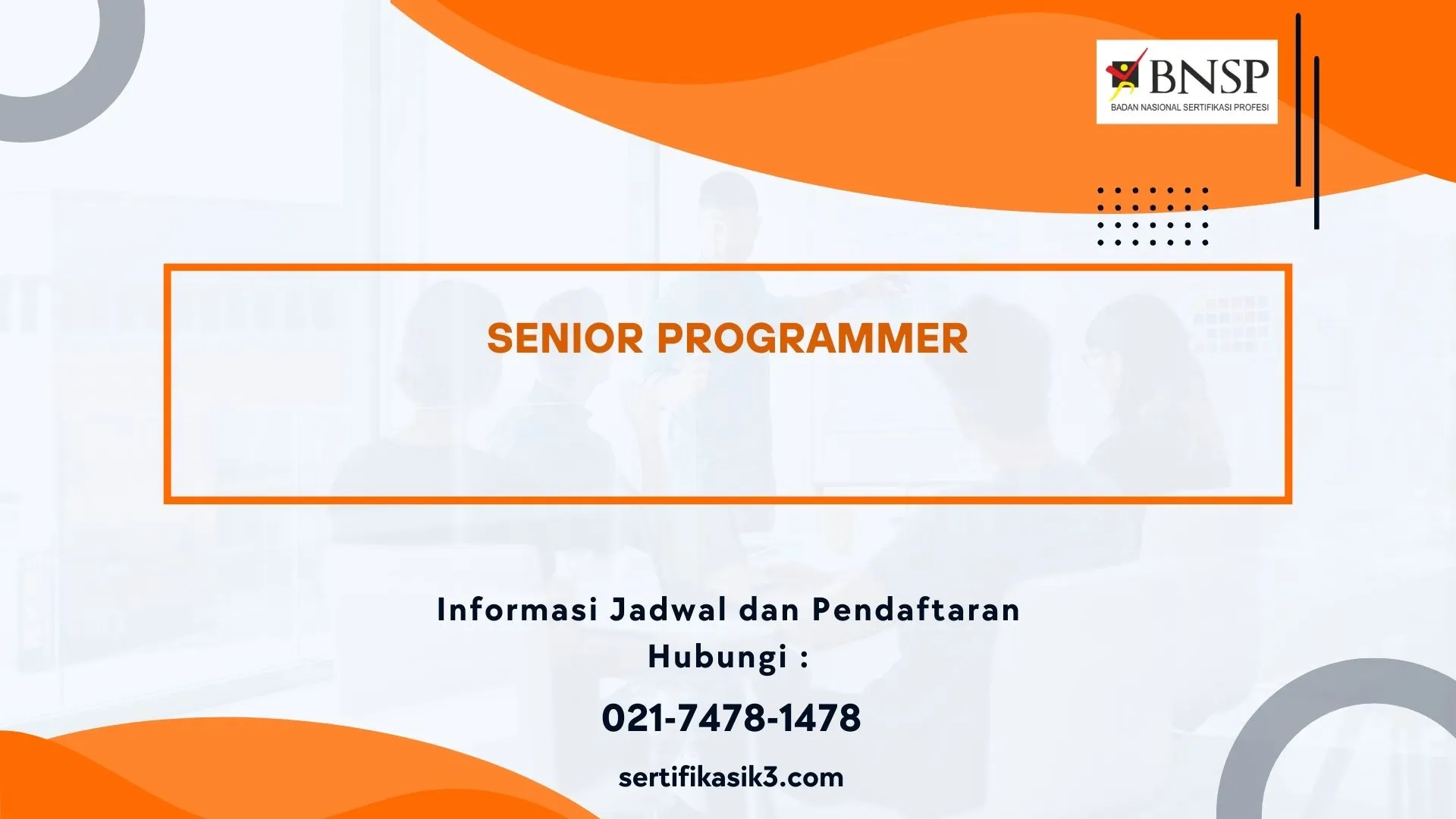 BNSP
BADAN NASIONAL SERTIFIKASI PROFESI

SENIOR PROGRAMMER

Informasi Jadwal dan Pendaftaran
Hubungi :

021-7478-1478

sertifikasik3.com